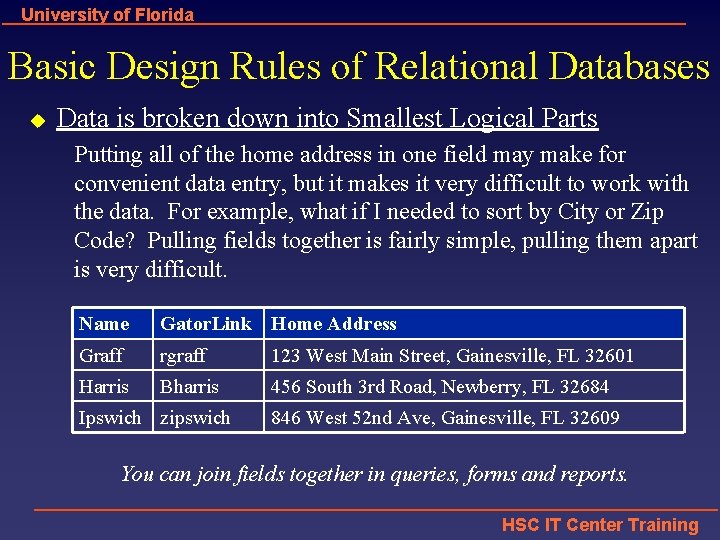 University of Florida

Basic Design Rules of Relational Databases

Data is broken down into Smallest Logical Parts

Putting all of the home address in one field may make for convenient data entry, but it makes it very difficult to work with the data. For example, what if I needed to sort by City or Zip Code? Pulling fields together is fairly simple, pulling them apart is very difficult.

| Name | GatorLink | Home Address |
|---|---|---|
| Graff | rgraff | 123 West Main Street, Gainesville, FL 32601 |
| Harris | Bharris | 456 South 3rd Road, Newberry, FL 32684 |
| Ipswich | zipswich | 846 West 52nd Ave, Gainesville, FL 32609 |

You can join fields together in queries, forms and reports.

HSC IT Center Training